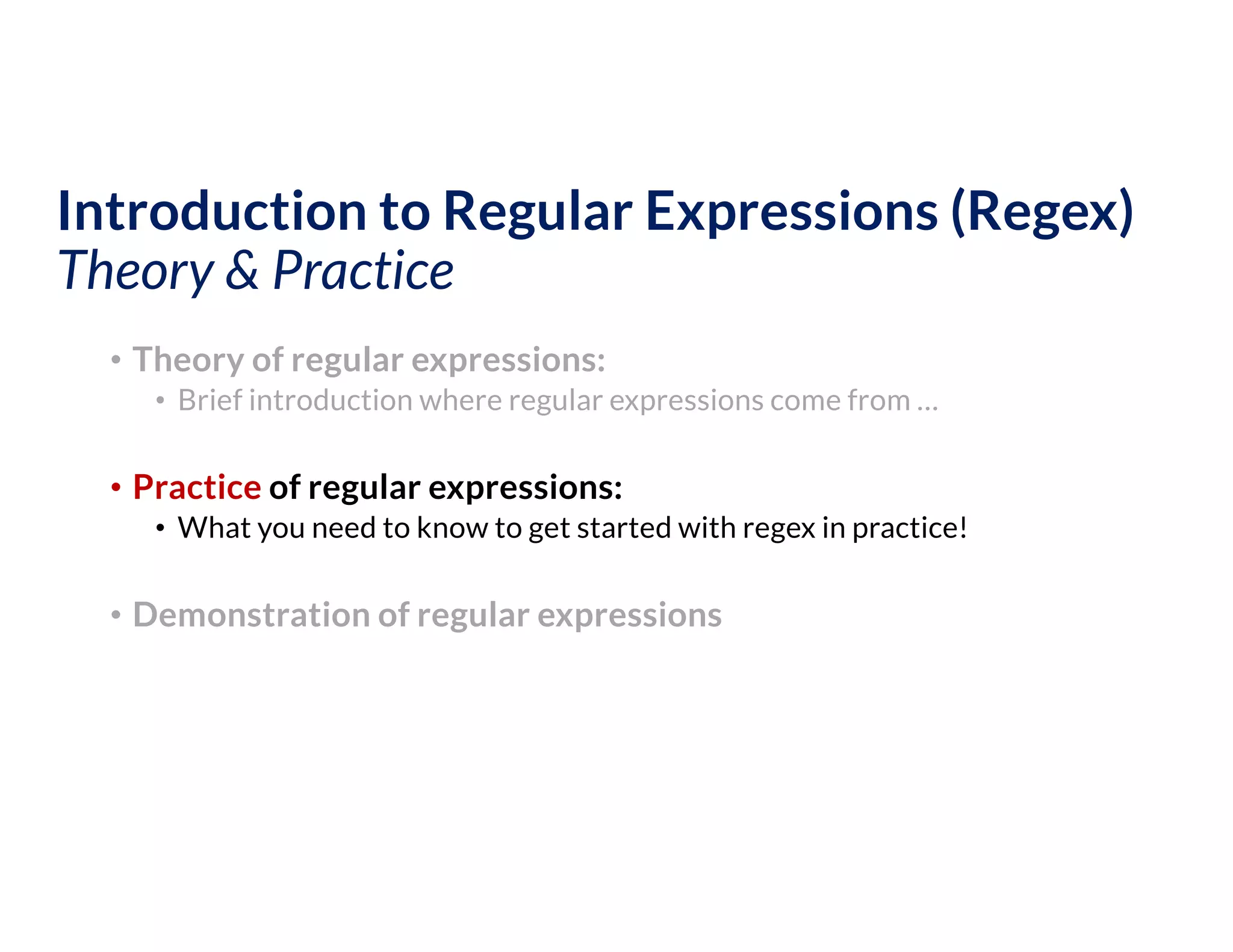 Introduction to Regular Expressions (Regex)
Theory & Practice

• Theory of regular expressions:
  • Brief introduction where regular expressions come from …

• Practice of regular expressions:
  • What you need to know to get started with regex in practice!

• Demonstration of regular expressions